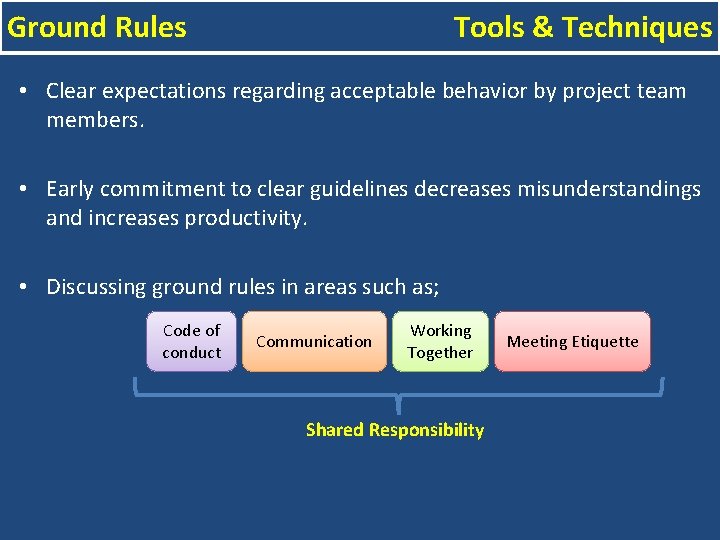 Ground Rules

Tools & Techniques

• Clear expectations regarding acceptable behavior by project team members.

• Early commitment to clear guidelines decreases misunderstandings and increases productivity.

• Discussing ground rules in areas such as;

Code of conduct

Communication

Working Together

Meeting Etiquette

Shared Responsibility